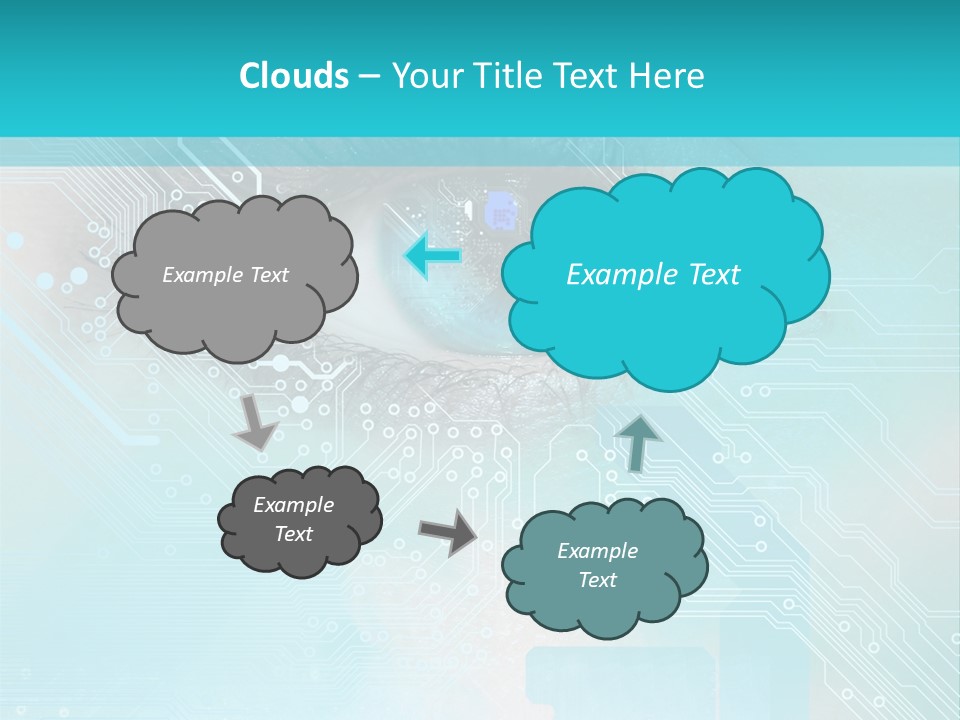 Clouds – Your Title Text Here

Example Text

Example Text

Example Text

Example Text